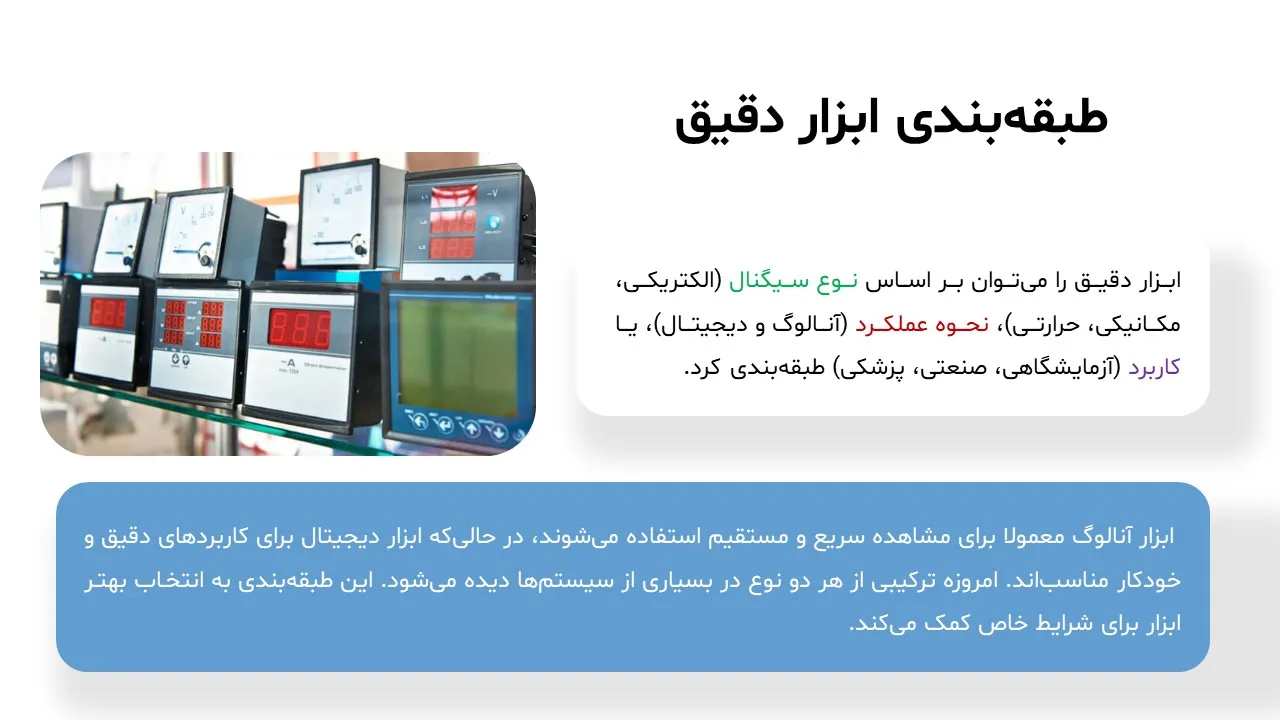 طبقه‌بندی ابزار دقیق

ابزار دقیق را می‌توان بر اساس نوع سیگنال (الکتریکی، مکانیکی، حرارتی)، نحوه عملکرد (آنالوگ و دیجیتال)، یا کاربرد (آزمایشگاهی، صنعتی، پزشکی) طبقه‌بندی کرد.

ابزار آنالوگ معمولا برای مشاهده سریع و مستقیم استفاده می‌شوند، در حالی‌که ابزار دیجیتال برای کاربردهای دقیق و خودکار مناسب‌اند. امروزه ترکیبی از هر دو نوع در بسیاری از سیستم‌ها دیده می‌شود. این طبقه‌بندی به انتخاب بهتر ابزار برای شرایط خاص کمک می‌کند.